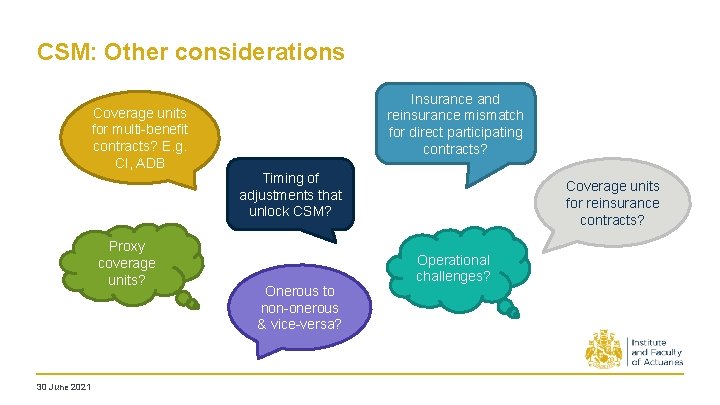 CSM: Other considerations

Coverage units for multi-benefit contracts? E.g. CI, ADB

Insurance and reinsurance mismatch for direct participating contracts?

Timing of adjustments that unlock CSM?

Coverage units for reinsurance contracts?

Proxy coverage units?

Operational challenges?

Onerous to non-onerous & vice-versa?

Institute and Faculty of Actuaries

30 June 2021